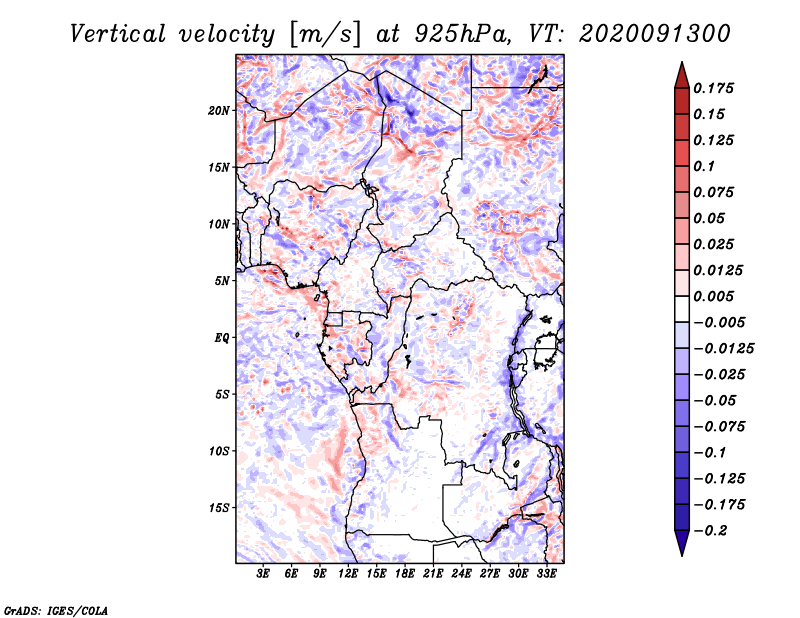 Vertical velocity [m/s] at 925hPa, VT: 2020091300

20N
15N
10N
5N
EQ
5S
10S
15S

3E 6E 9E 12E 15E 18E 21E 24E 27E 30E 33E

0.175
0.15
0.125
0.1
0.075
0.05
0.025
0.0125
0.005
−0.005
−0.0125
−0.025
−0.05
−0.075
−0.1
−0.125
−0.175
−0.2

GrADS: IGES/COLA